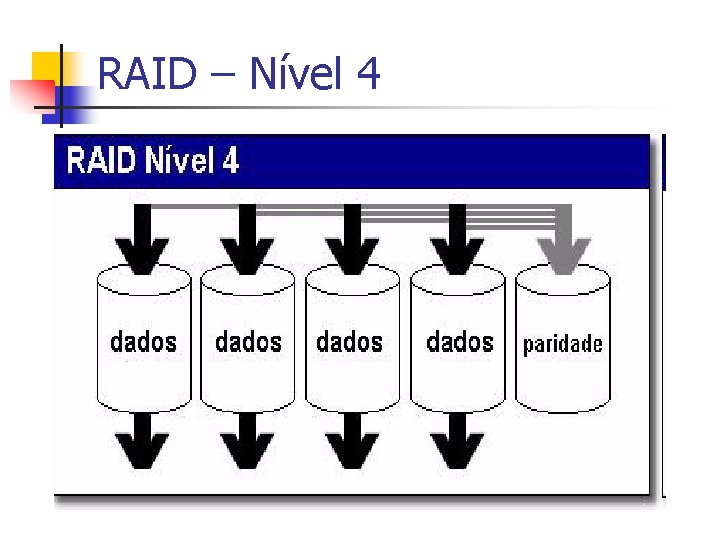 RAID – Nível 4

RAID Nível 4

dados dados dados dados paridade